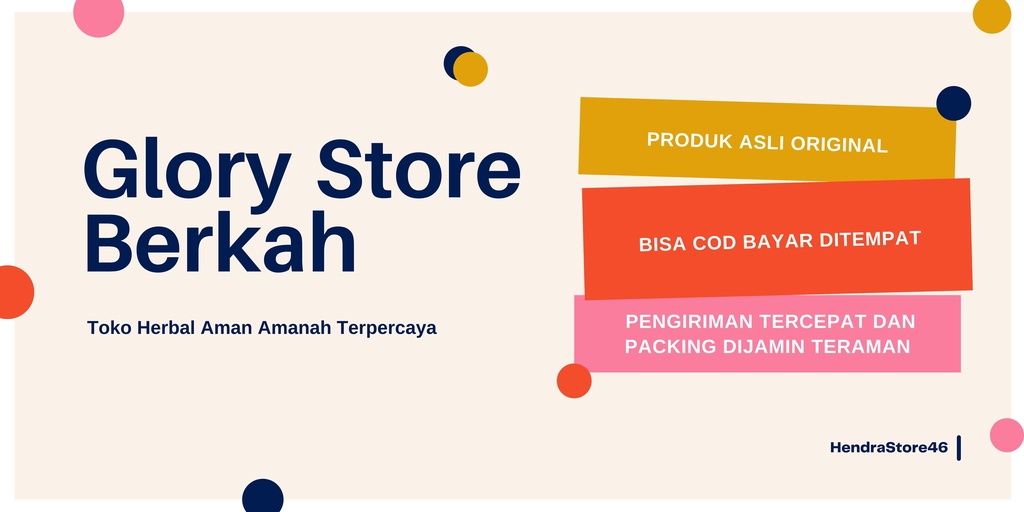 Glory Store Berkah

Toko Herbal Aman Amanah Terpercaya

PRODUK ASLI ORIGINAL

BISA COD BAYAR DITEMPAT

PENGIRIMAN TERCEPAT DAN PACKING DIJAMIN TERAMAN

HendraStore46